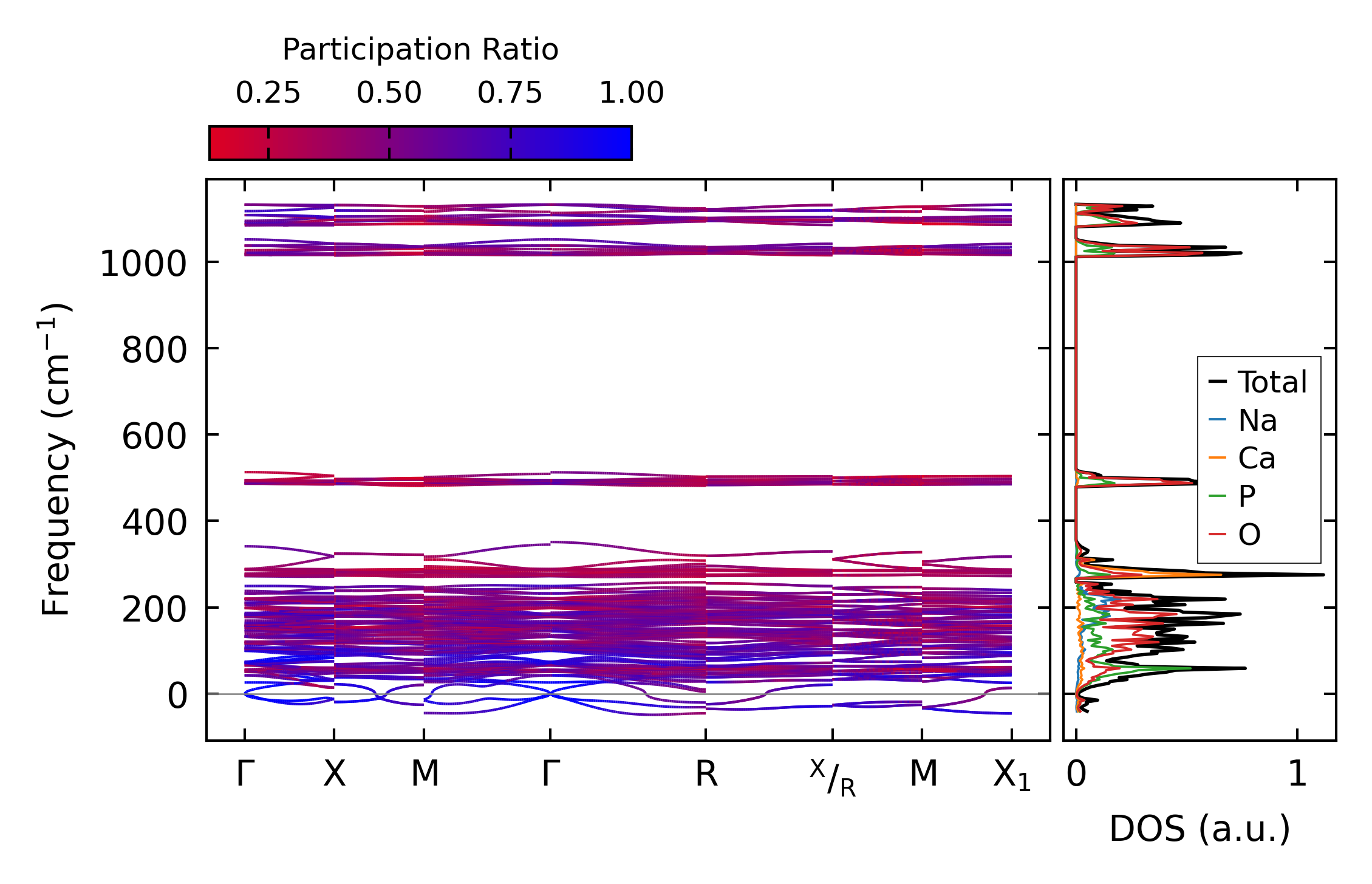 Participation Ratio

0.25 0.50 0.75 1.00

Frequency ($cm^{-1}$)

1000
800
600
400
200
0

Γ X M Γ R $^{X}/_{R}$ M $X_1$

Total
Na
Ca
P
O

0 1

DOS (a.u.)